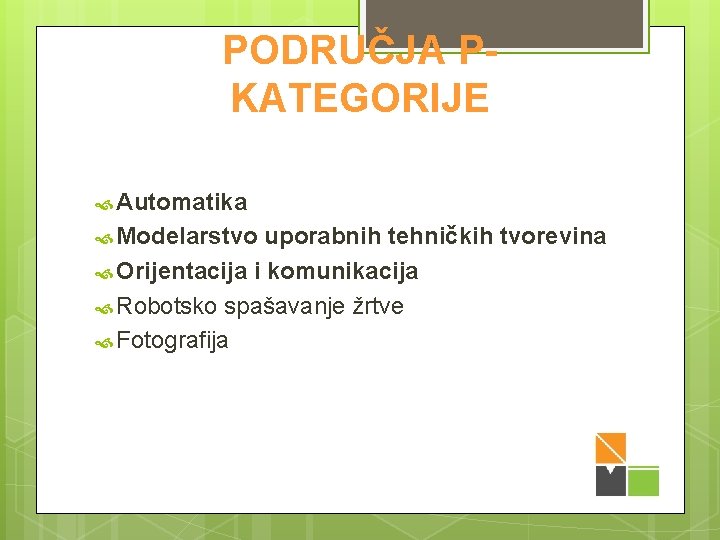 PODRUČJA P-KATEGORIJE

Automatika
Modelarstvo uporabnih tehničkih tvorevina
Orijentacija i komunikacija
Robotsko spašavanje žrtve
Fotografija